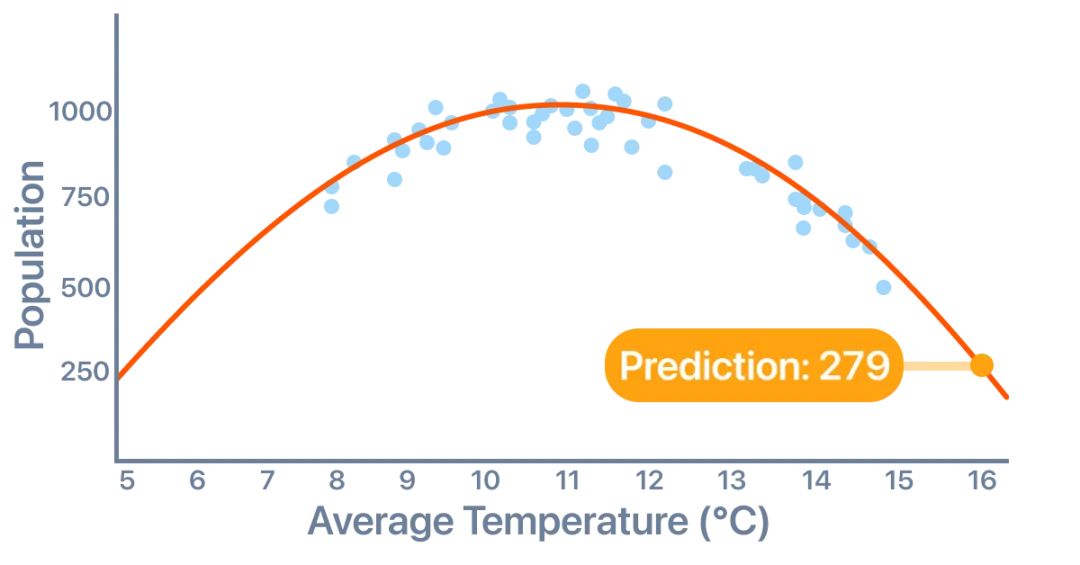 Population

1000
750
500
250

Prediction: 279

5 6 7 8 9 10 11 12 13 14 15 16

Average Temperature (°C)